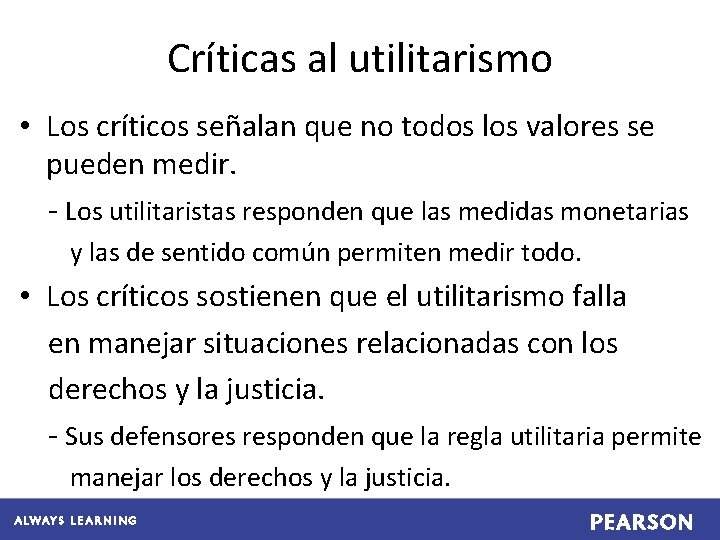 Críticas al utilitarismo

• Los críticos señalan que no todos los valores se pueden medir.

- Los utilitaristas responden que las medidas monetarias y las de sentido común permiten medir todo.

• Los críticos sostienen que el utilitarismo falla en manejar situaciones relacionadas con los derechos y la justicia.

- Sus defensores responden que la regla utilitaria permite manejar los derechos y la justicia.

ALWAYS LEARNING

PEARSON